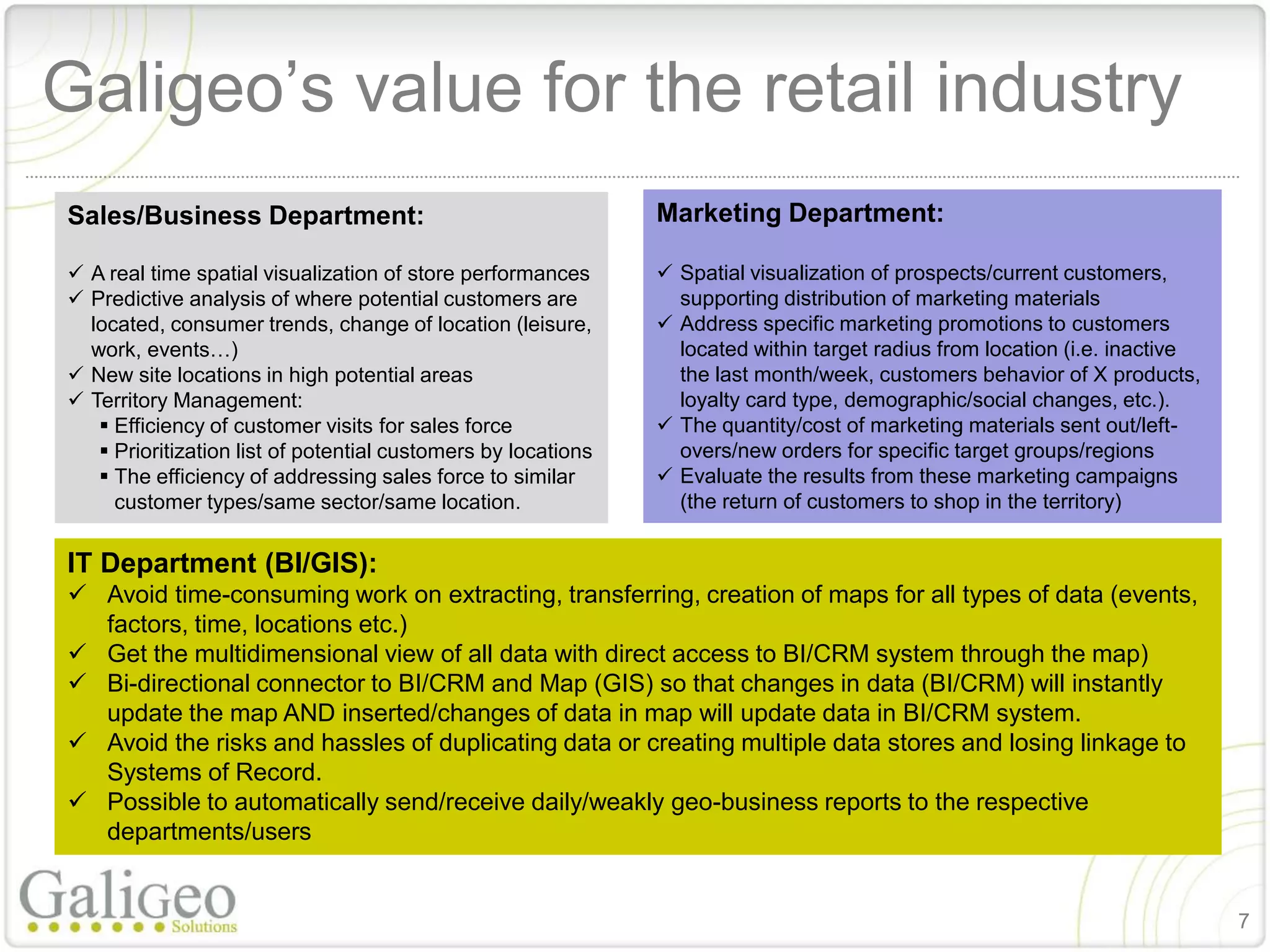 Galigeo's value for the retail industry

Sales/Business Department:

✓ A real time spatial visualization of store performances
✓ Predictive analysis of where potential customers are located, consumer trends, change of location (leisure, work, events…)
✓ New site locations in high potential areas
✓ Territory Management:
▪ Efficiency of customer visits for sales force
▪ Prioritization list of potential customers by locations
▪ The efficiency of addressing sales force to similar customer types/same sector/same location.

Marketing Department:

✓ Spatial visualization of prospects/current customers, supporting distribution of marketing materials
✓ Address specific marketing promotions to customers located within target radius from location (i.e. inactive the last month/week, customers behavior of X products, loyalty card type, demographic/social changes, etc.).
✓ The quantity/cost of marketing materials sent out/left-overs/new orders for specific target groups/regions
✓ Evaluate the results from these marketing campaigns (the return of customers to shop in the territory)

IT Department (BI/GIS):
✓ Avoid time-consuming work on extracting, transferring, creation of maps for all types of data (events, factors, time, locations etc.)
✓ Get the multidimensional view of all data with direct access to BI/CRM system through the map)
✓ Bi-directional connector to BI/CRM and Map (GIS) so that changes in data (BI/CRM) will instantly update the map AND inserted/changes of data in map will update data in BI/CRM system.
✓ Avoid the risks and hassles of duplicating data or creating multiple data stores and losing linkage to Systems of Record.
✓ Possible to automatically send/receive daily/weakly geo-business reports to the respective departments/users

Galigeo Solutions

7